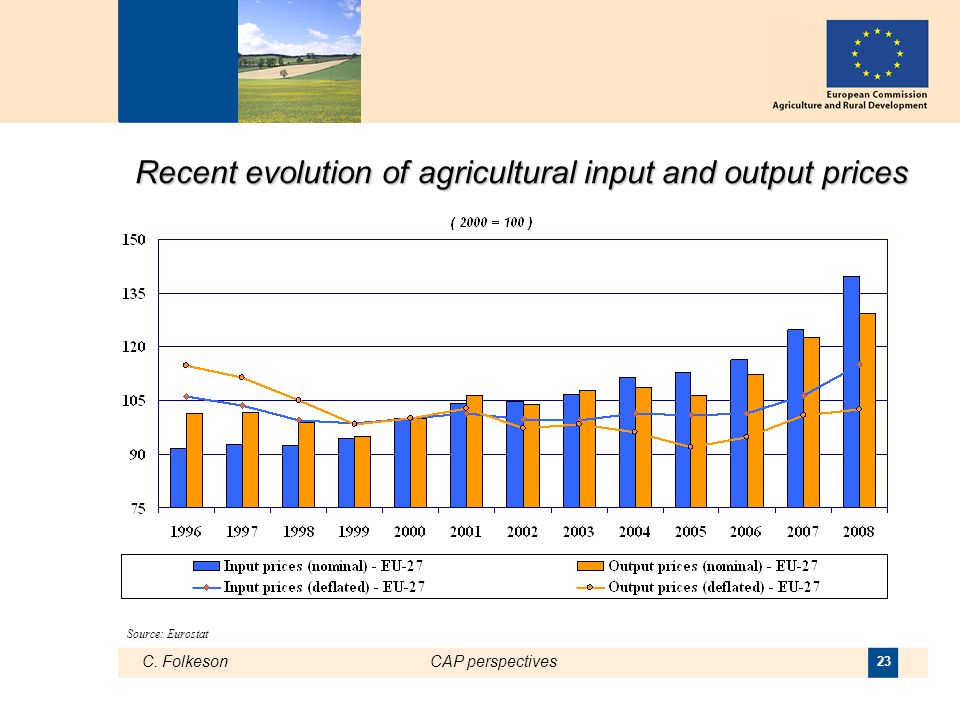 European Commission
Agriculture and Rural Development

Recent evolution of agricultural input and output prices

( 2000 = 100 )

150
135
120
105
90
75

1996 1997 1998 1999 2000 2001 2002 2003 2004 2005 2006 2007 2008

Input prices (nominal) - EU-27
Output prices (nominal) - EU-27
Input prices (deflated) - EU-27
Output prices (deflated) - EU-27

Source: Eurostat

C. Folkeson
CAP perspectives
23